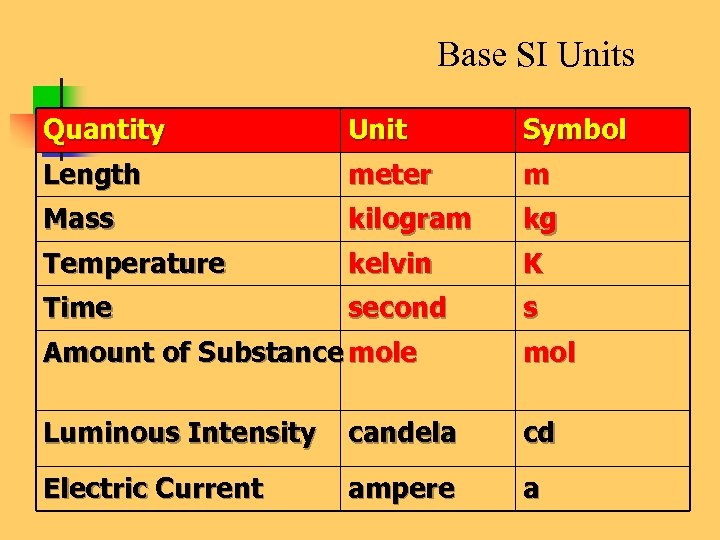 Base SI Units

| Quantity | Unit | Symbol |
|---|---|---|
| Length | meter | m |
| Mass | kilogram | kg |
| Temperature | kelvin | K |
| Time | second | s |
| Amount of Substance | mole | mol |
| Luminous Intensity | candela | cd |
| Electric Current | ampere | a |